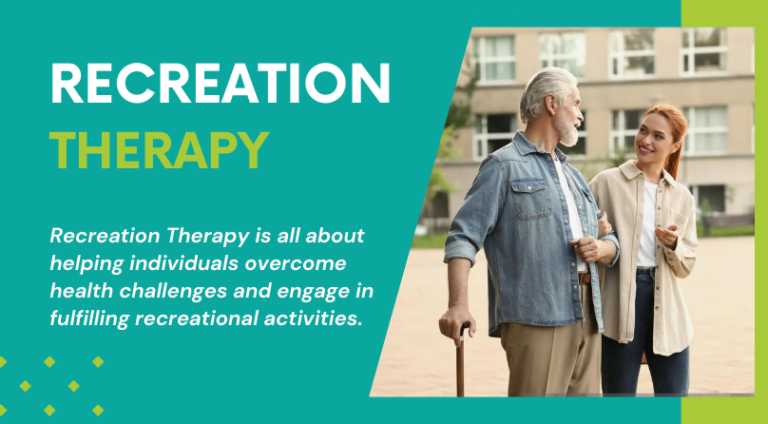 RECREATION
THERAPY

Recreation Therapy is all about helping individuals overcome health challenges and engage in fulfilling recreational activities.